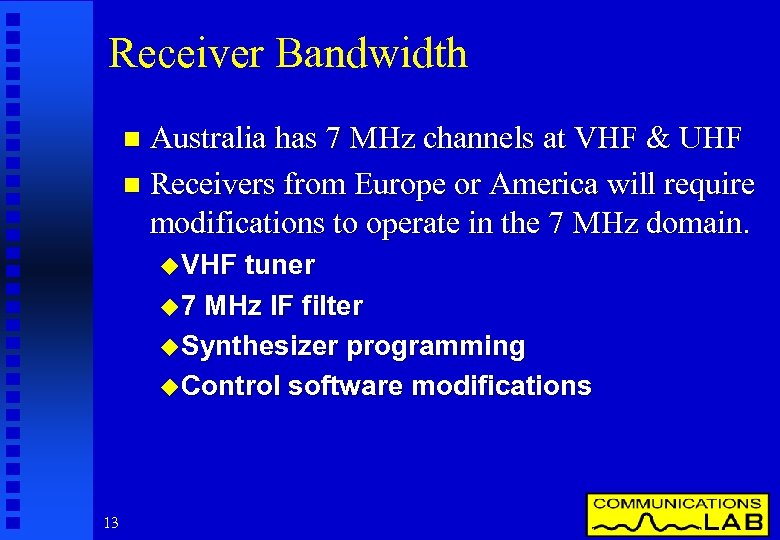 Receiver Bandwidth

- Australia has 7 MHz channels at VHF & UHF
- Receivers from Europe or America will require modifications to operate in the 7 MHz domain.
  - VHF tuner
  - 7 MHz IF filter
  - Synthesizer programming
  - Control software modifications

13

COMMUNICATIONS LAB